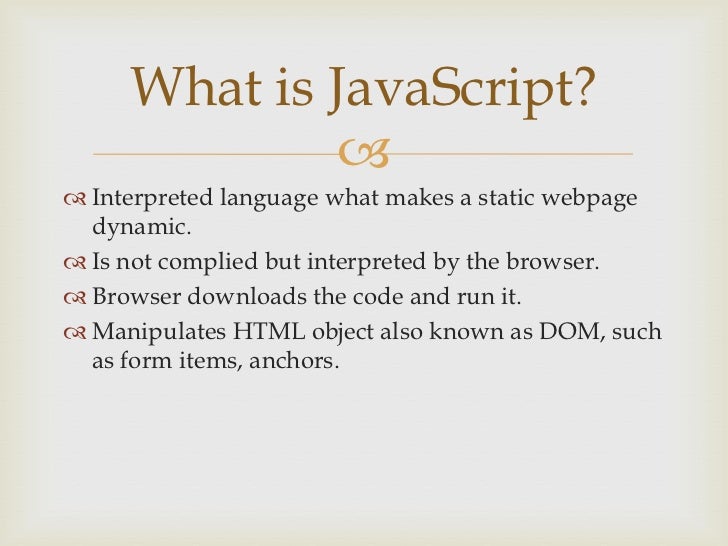 What is JavaScript?

Interpreted language what makes a static webpage dynamic.

Is not complied but interpreted by the browser.

Browser downloads the code and run it.

Manipulates HTML object also known as DOM, such as form items, anchors.